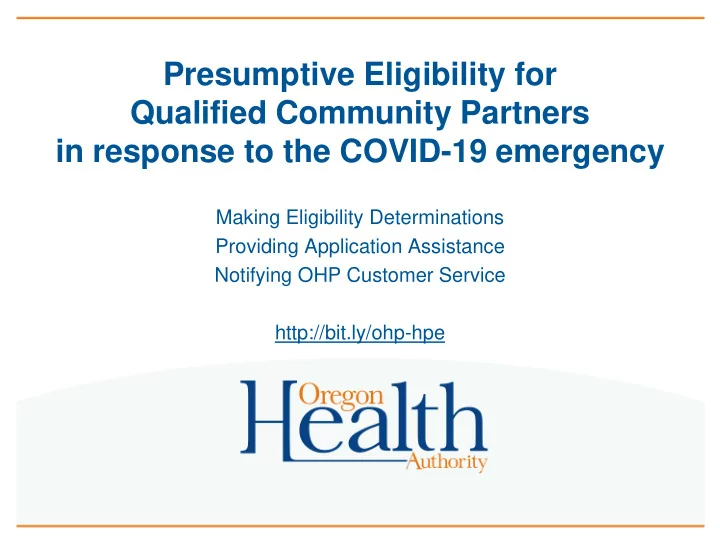 Presumptive Eligibility for
Qualified Community Partners
in response to the COVID-19 emergency

Making Eligibility Determinations
Providing Application Assistance
Notifying OHP Customer Service

http://bit.ly/ohp-hpe

Oregon
Health
Authority